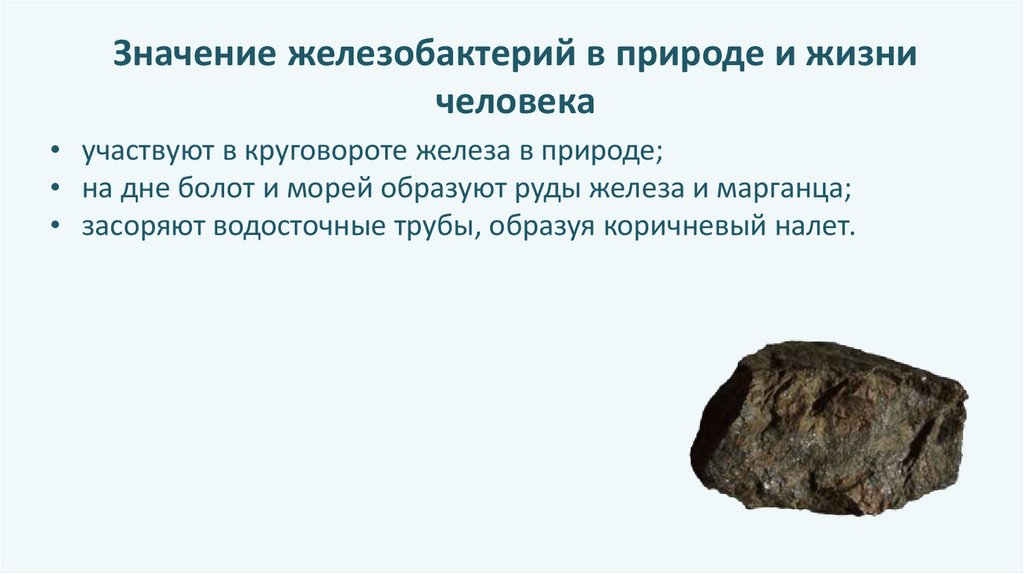 Значение железобактерий в природе и жизни человека

• участвуют в круговороте железа в природе;
• на дне болот и морей образуют руды железа и марганца;
• засоряют водосточные трубы, образуя коричневый налет.